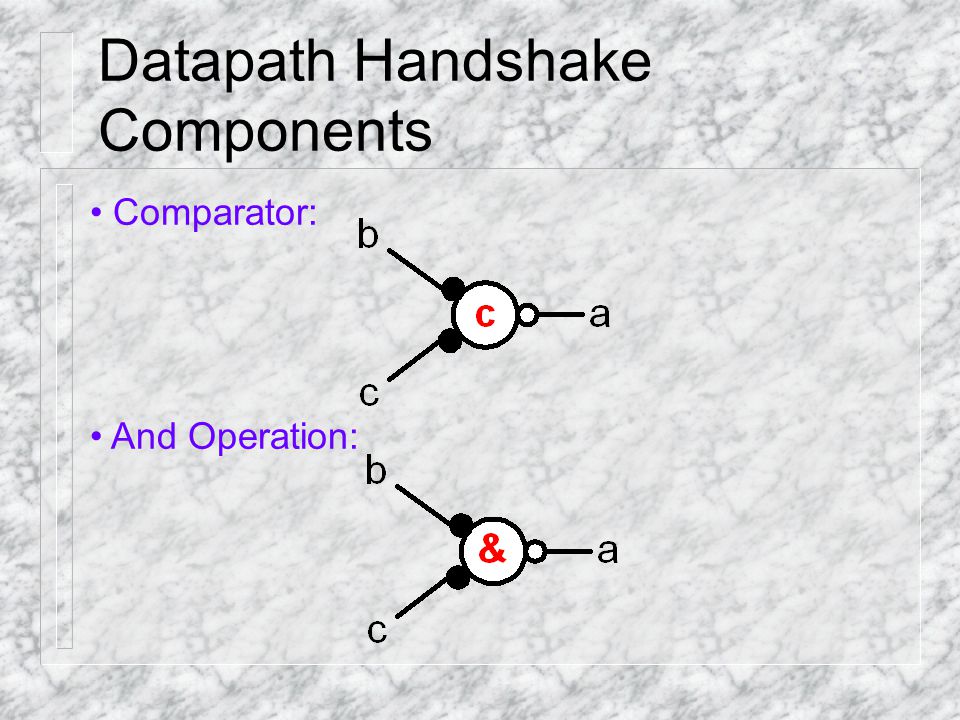 Datapath Handshake Components

• Comparator:

b

c

a

c

• And Operation:

b

&

a

c